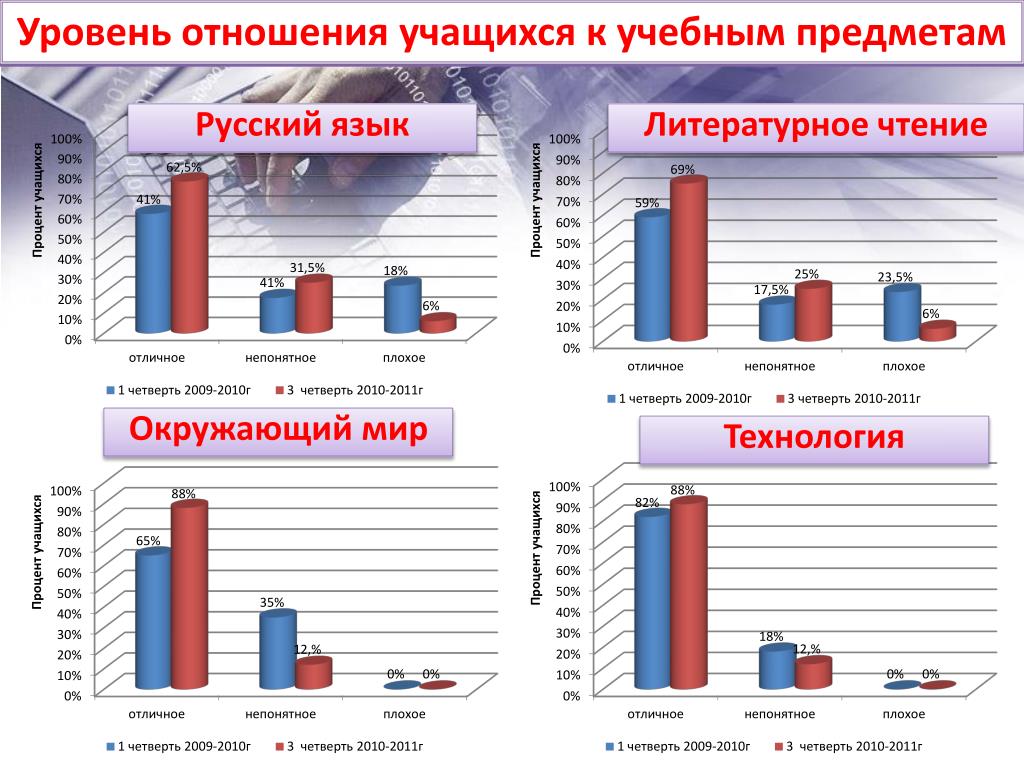 Уровень отношения учащихся к учебным предметам

Русский язык

Процент учащихся

100%
90%
80%
70%
60%
50%
40%
30%
20%
10%
0%

41%
62,5%
41%
31,5%
18%
6%

отличное
непонятное
плохое

1 четверть 2009-2010г
3 четверть 2010-2011г

Литературное чтение

Процент учащихся

100%
90%
80%
70%
60%
50%
40%
30%
20%
10%
0%

59%
69%
17,5%
25%
23,5%
6%

отличное
непонятное
плохое

1 четверть 2009-2010г
3 четверть 2010-2011г

Окружающий мир

Процент учащихся

100%
90%
80%
70%
60%
50%
40%
30%
20%
10%
0%

65%
88%
35%
12,%
0%
0%

отличное
непонятное
плохое

1 четверть 2009-2010г
3 четверть 2010-2011г

Технология

Процент учащихся

100%
90%
80%
70%
60%
50%
40%
30%
20%
10%
0%

82%
88%
18%
12,%
0%
0%

отличное
непонятное
плохое

1 четверть 2009-2010г
3 четверть 2010-2011г